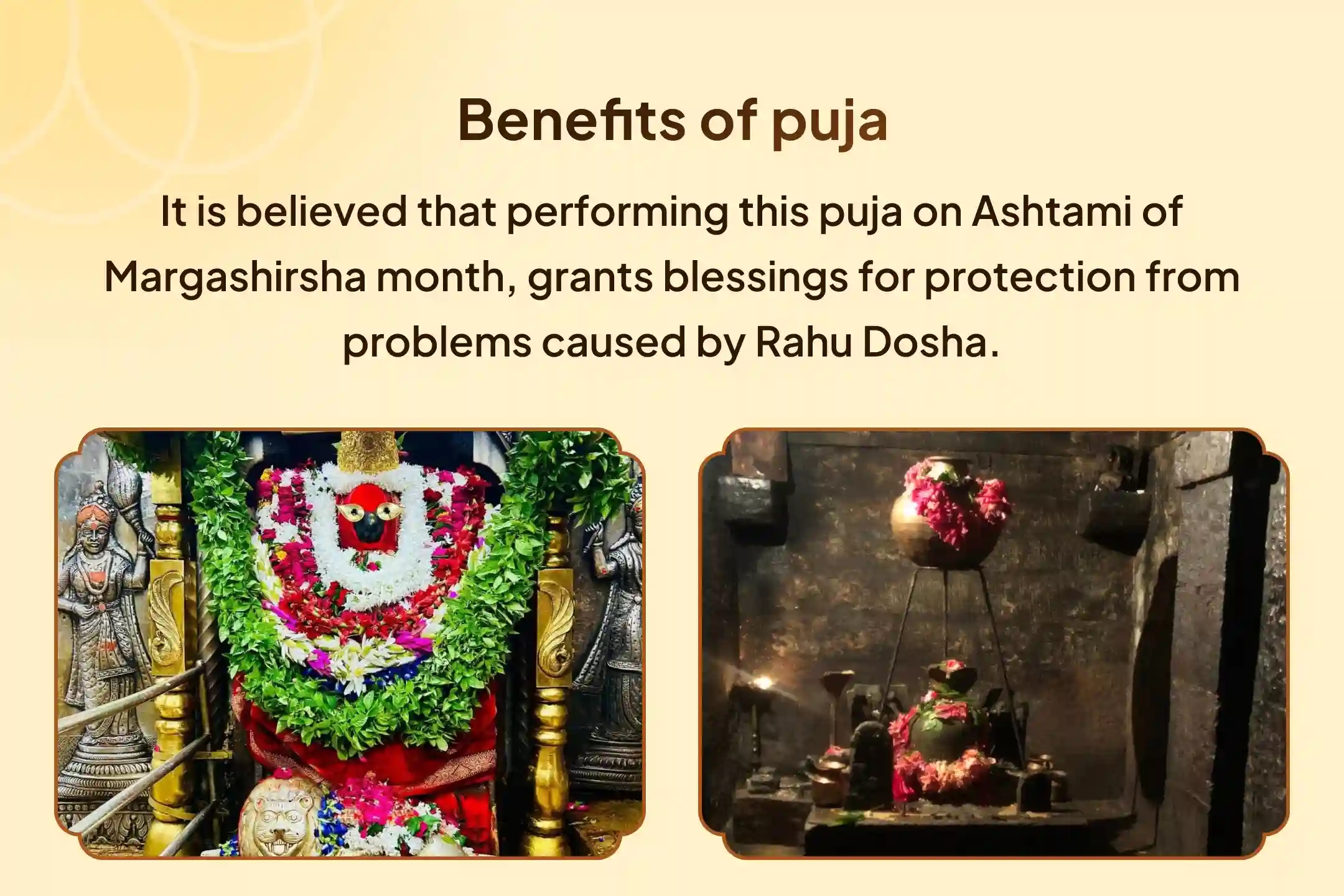 Benefits of puja

It is believed that performing this puja on Ashtami of Margashirsha month, grants blessings for protection from problems caused by Rahu Dosha.